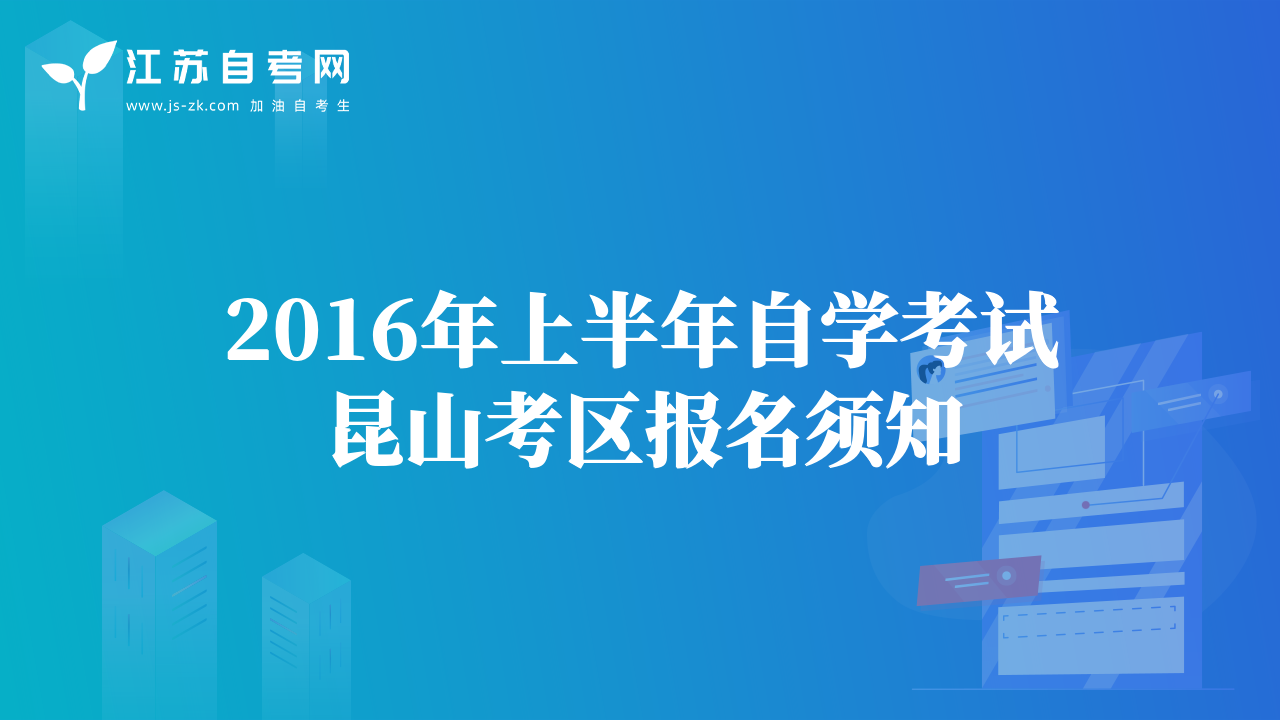 江苏自考网
www.js-zk.com 加油自考生

2016年上半年自学考试
昆山考区报名须知